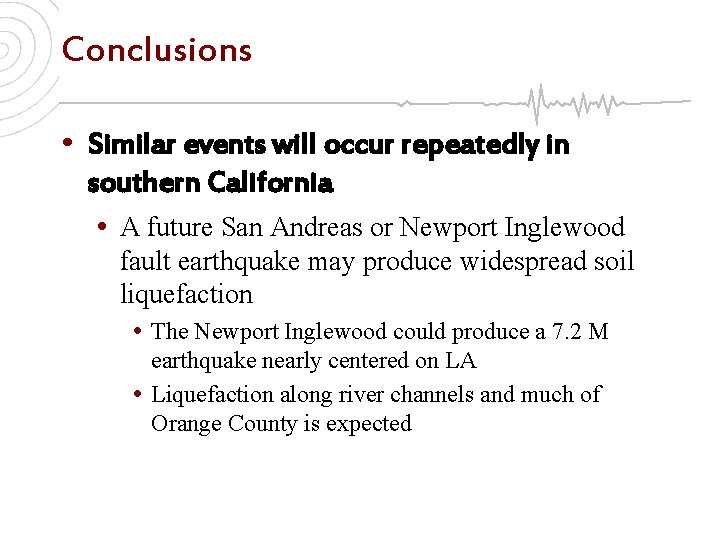 Conclusions

• Similar events will occur repeatedly in southern California

• A future San Andreas or Newport Inglewood fault earthquake may produce widespread soil liquefaction

• The Newport Inglewood could produce a 7.2 M earthquake nearly centered on LA

• Liquefaction along river channels and much of Orange County is expected